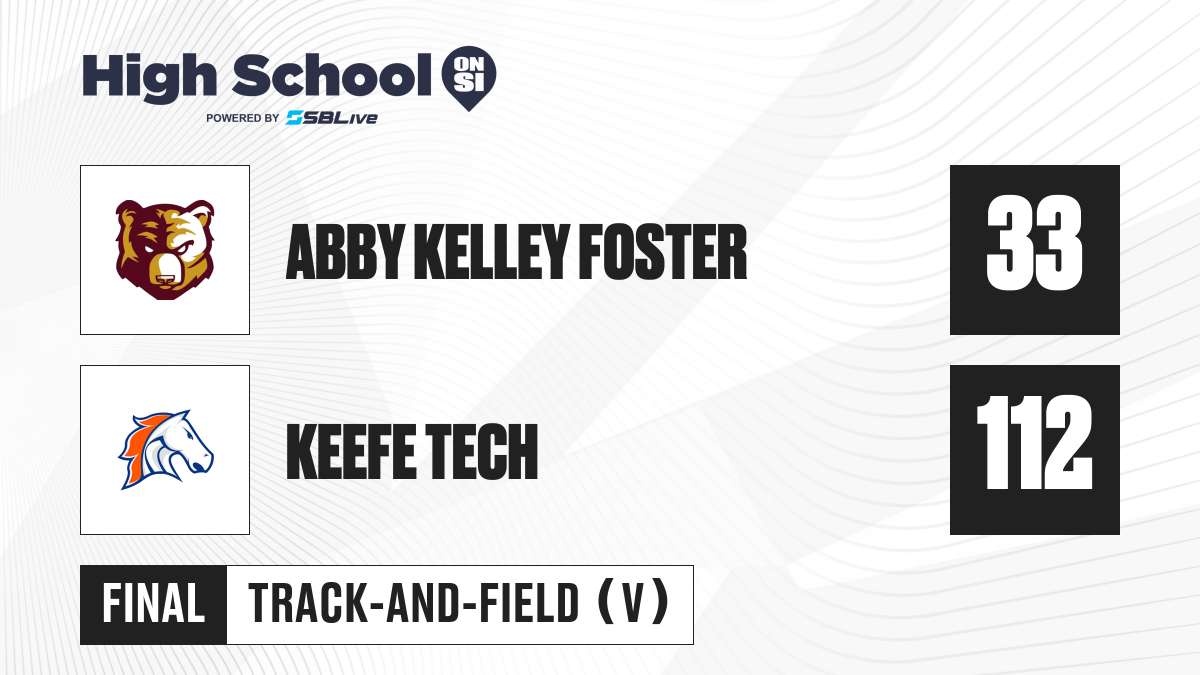 High School ON SI
POWERED BY SBLive

ABBY KELLEY FOSTER
33

KEEFE TECH
112

FINAL
TRACK-AND-FIELD (V)